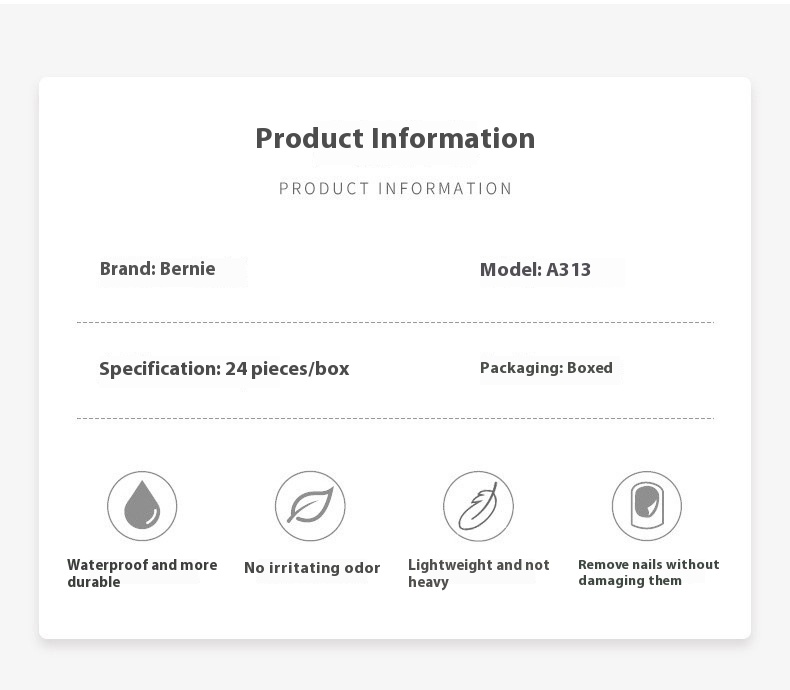 Product Information

PRODUCT INFORMATION

Brand: Bernie

Model: A313

Specification: 24 pieces/box

Packaging: Boxed

Waterproof and more durable

No irritating odor

Lightweight and not heavy

Remove nails without damaging them